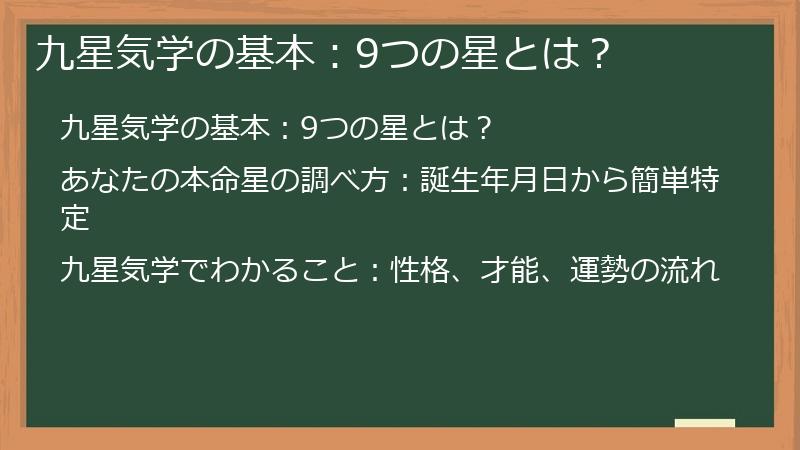 九星気学の基本：9つの星とは？

九星気学の基本：9つの星とは？

あなたの本命星の調べ方：誕生年月日から簡単特定

九星気学でわかること：性格、才能、運勢の流れ